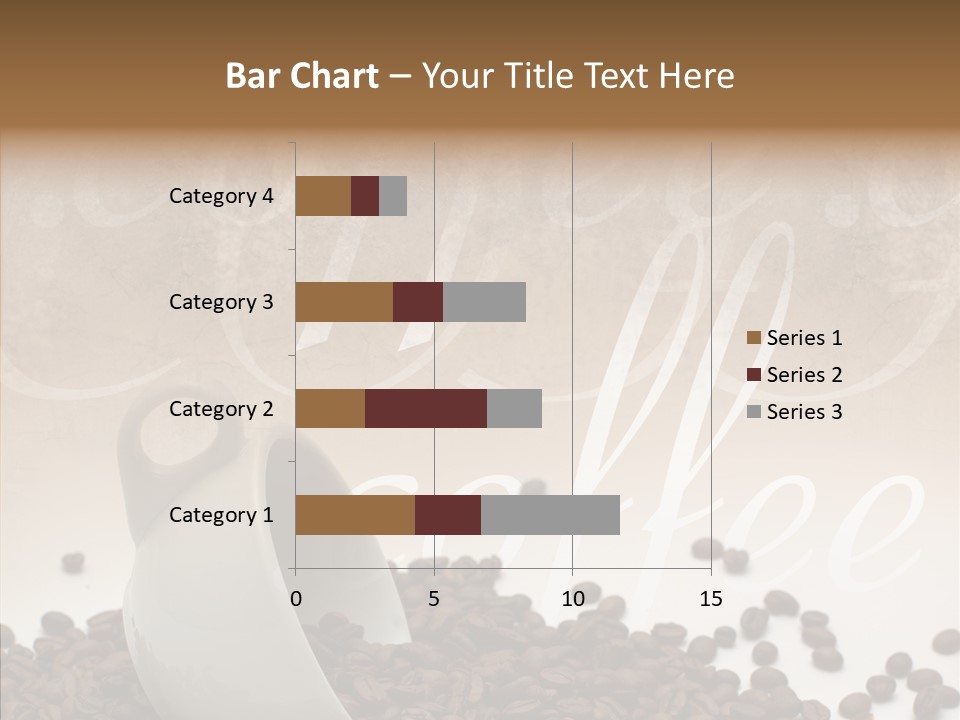 Bar Chart – Your Title Text Here

Category 4
Category 3
Category 2
Category 1

0
5
10
15

Series 1
Series 2
Series 3

Coffee